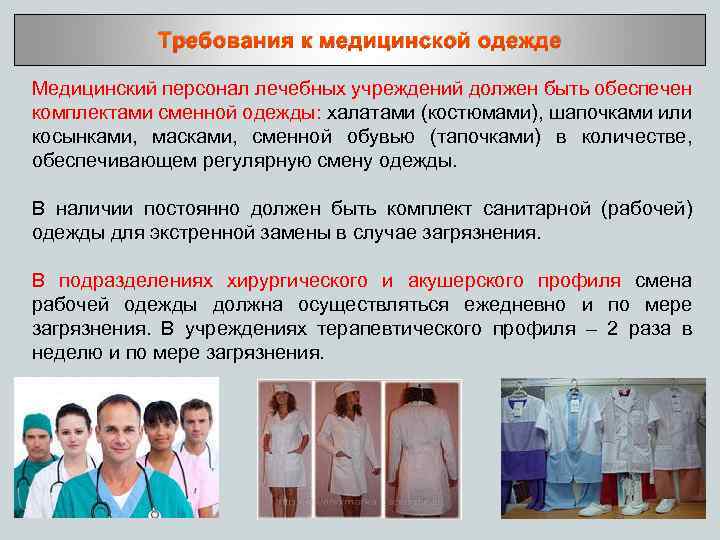 Требования к медицинской одежде

Медицинский персонал лечебных учреждений должен быть обеспечен комплектами сменной одежды: халатами (костюмами), шапочками или косынками, масками, сменной обувью (тапочками) в количестве, обеспечивающем регулярную смену одежды.

В наличии постоянно должен быть комплект санитарной (рабочей) одежды для экстренной замены в случае загрязнения.

В подразделениях хирургического и акушерского профиля смена рабочей одежды должна осуществляться ежедневно и по мере загрязнения. В учреждениях терапевтического профиля – 2 раза в неделю и по мере загрязнения.